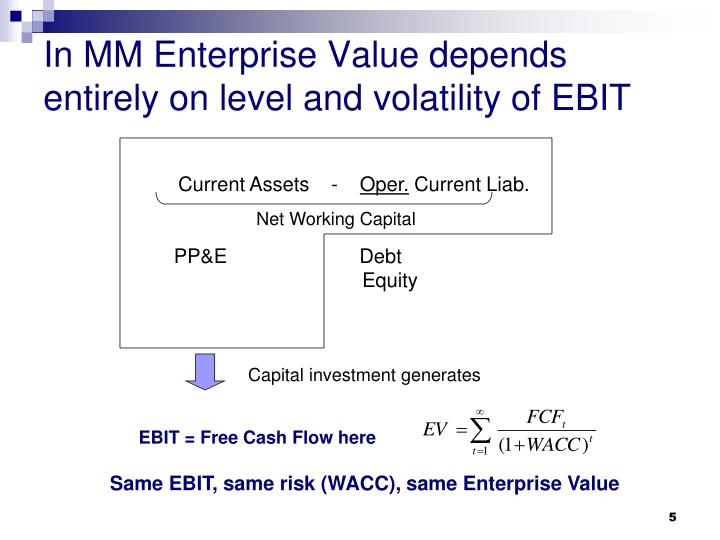 In MM Enterprise Value depends entirely on level and volatility of EBIT

Current Assets - Oper. Current Liab.

Net Working Capital

PP&E

Debt
Equity

Capital investment generates

EBIT = Free Cash Flow here

$EV = \sum_{t=1}^{\infty} \frac{FCF_t}{(1+WACC)^t}$

Same EBIT, same risk (WACC), same Enterprise Value

5